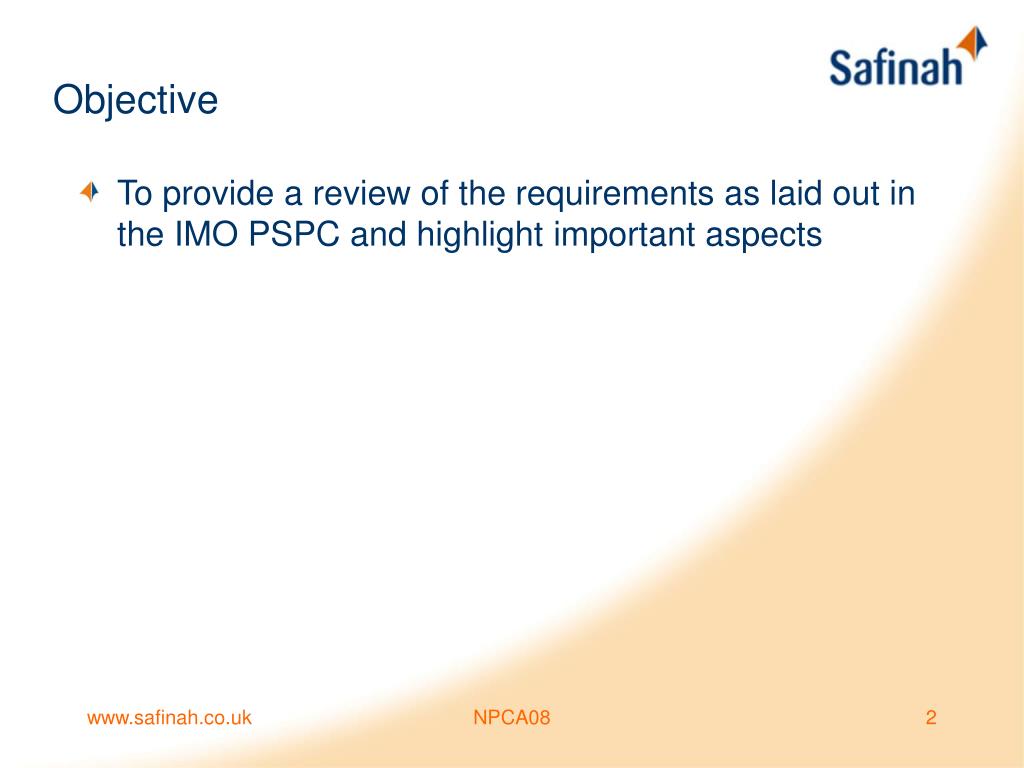 Safinah

Objective

To provide a review of the requirements as laid out in the IMO PSPC and highlight important aspects

www.safinah.co.uk

NPCA08

2